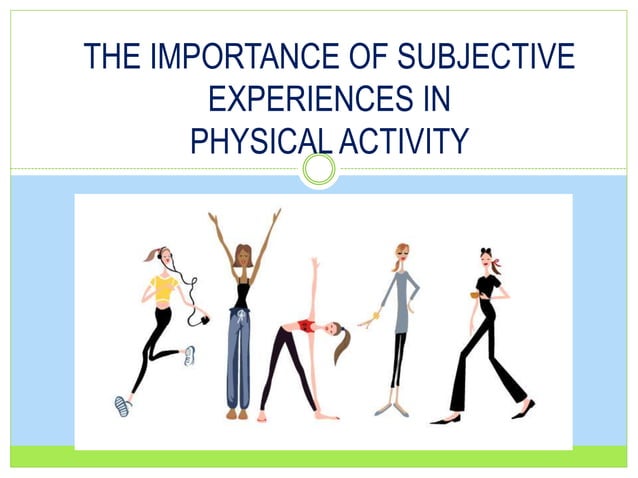 THE IMPORTANCE OF SUBJECTIVE EXPERIENCES IN PHYSICAL ACTIVITY